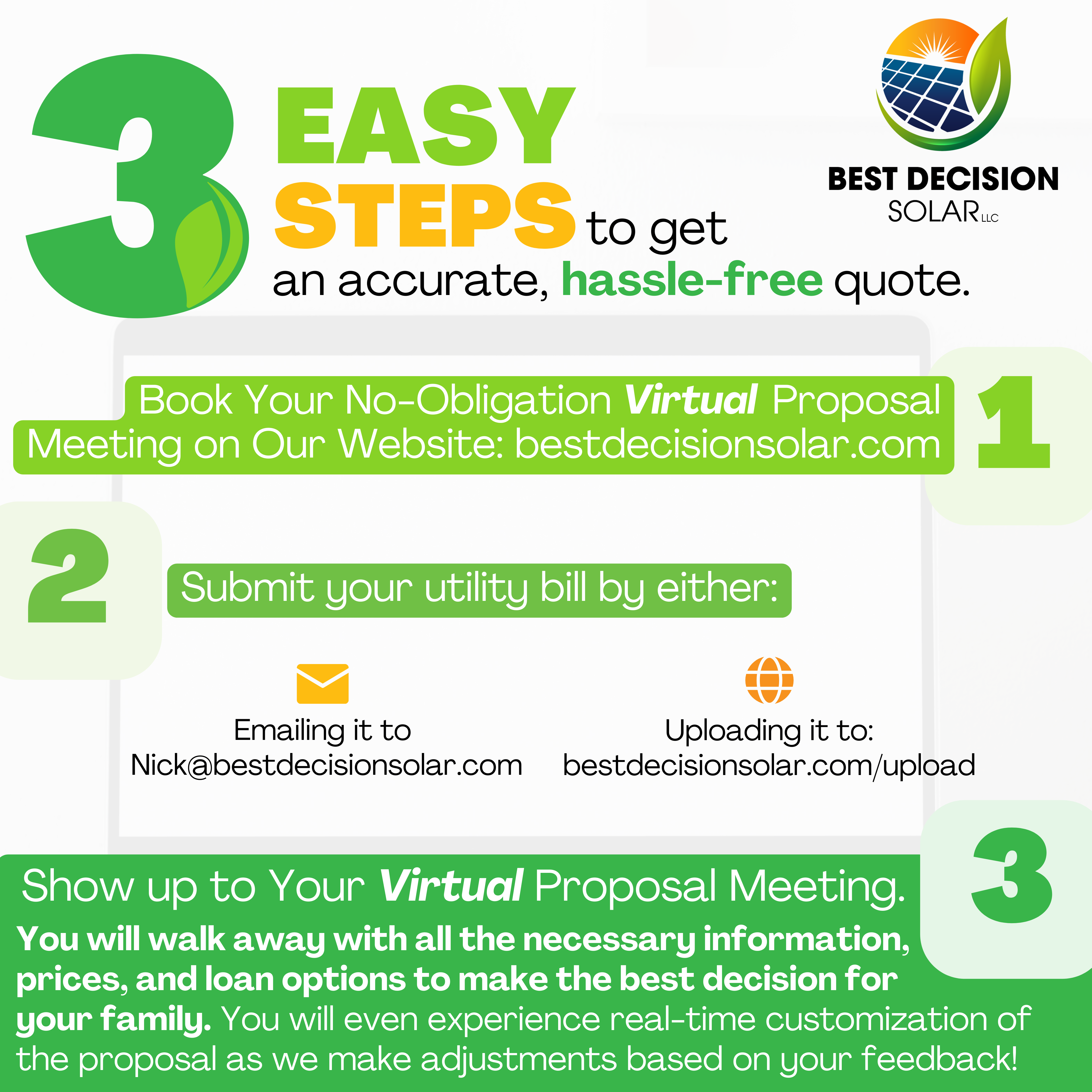 3 EASY STEPS to get an accurate, hassle-free quote.

BEST DECISION SOLAR LLC

Book Your No-Obligation Virtual Proposal Meeting on Our Website: bestdecisionsolar.com

1

2

Submit your utility bill by either:

Emailing it to Nick@bestdecisionsolar.com

Uploading it to: bestdecisionsolar.com/upload

3

Show up to Your Virtual Proposal Meeting.

You will walk away with all the necessary information, prices, and loan options to make the best decision for your family. You will even experience real-time customization of the proposal as we make adjustments based on your feedback!